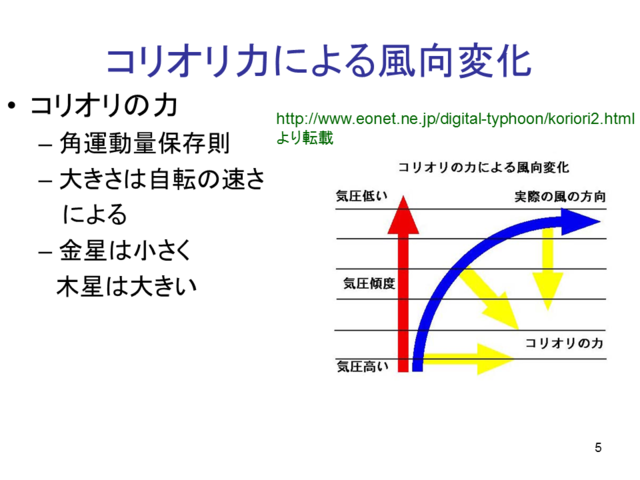 コリオリ力による風向変化

• コリオリの力
  – 角運動量保存則
  – 大きさは自転の速さによる
  – 金星は小さく
  木星は大きい

http://www.eonet.ne.jp/digital-typhoon/koriori2.html
より転載

コリオリの力による風向変化

気圧低い

実際の風の方向

気圧傾度

コリオリの力

気圧高い

5